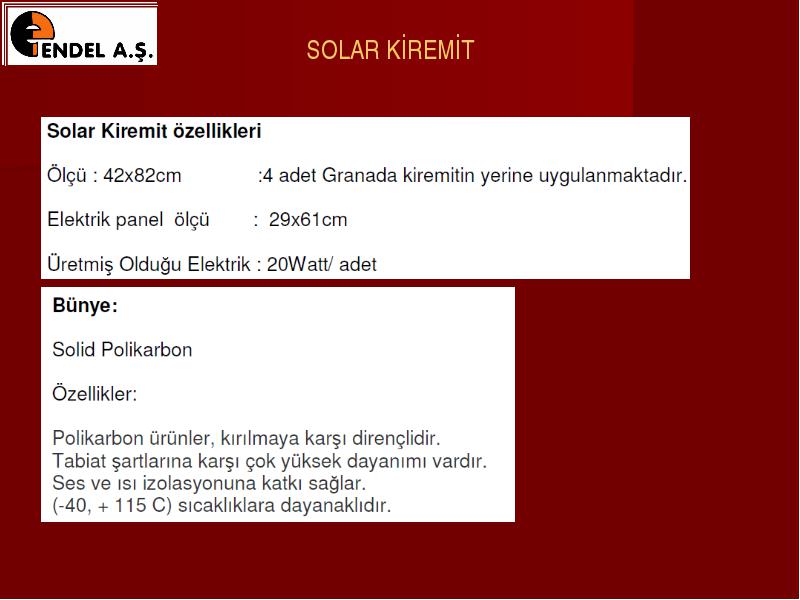 ENDEL A.Ş.

SOLAR KİREMİT

Solar Kiremit özellikleri

Ölçü : 42x82cm :4 adet Granada kiremitin yerine uygulanmaktadır.

Elektrik panel ölçü : 29x61cm

Üretmiş Olduğu Elektrik : 20Watt/ adet

Bünye:

Solid Polikarbon

Özellikler:

Polikarbon ürünler, kırılmaya karşı dirençlidir.
Tabiat şartlarına karşı çok yüksek dayanımı vardır.
Ses ve ısı izolasyonuna katkı sağlar.
(-40, + 115 C) sıcaklıklara dayanaklıdır.